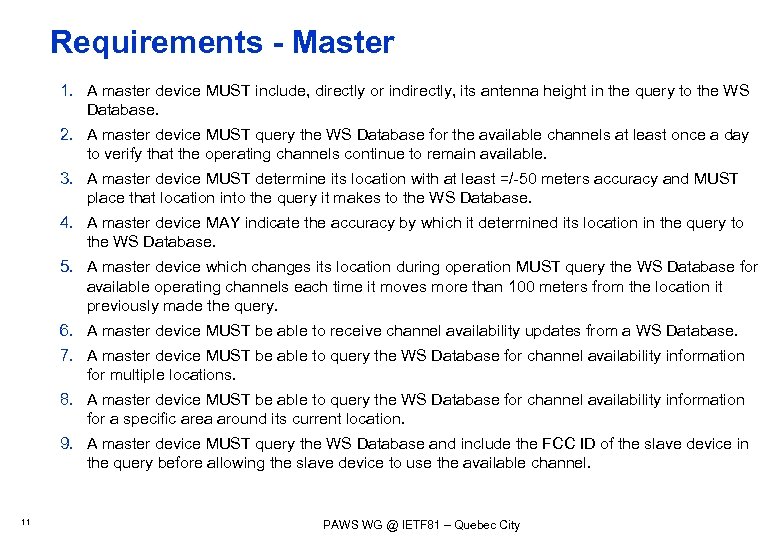 Requirements - Master

1. A master device MUST include, directly or indirectly, its antenna height in the query to the WS Database.
2. A master device MUST query the WS Database for the available channels at least once a day to verify that the operating channels continue to remain available.
3. A master device MUST determine its location with at least =/-50 meters accuracy and MUST place that location into the query it makes to the WS Database.
4. A master device MAY indicate the accuracy by which it determined its location in the query to the WS Database.
5. A master device which changes its location during operation MUST query the WS Database for available operating channels each time it moves more than 100 meters from the location it previously made the query.
6. A master device MUST be able to receive channel availability updates from a WS Database.
7. A master device MUST be able to query the WS Database for channel availability information for multiple locations.
8. A master device MUST be able to query the WS Database for channel availability information for a specific area around its current location.
9. A master device MUST query the WS Database and include the FCC ID of the slave device in the query before allowing the slave device to use the available channel.

11

PAWS WG @ IETF81 – Quebec City